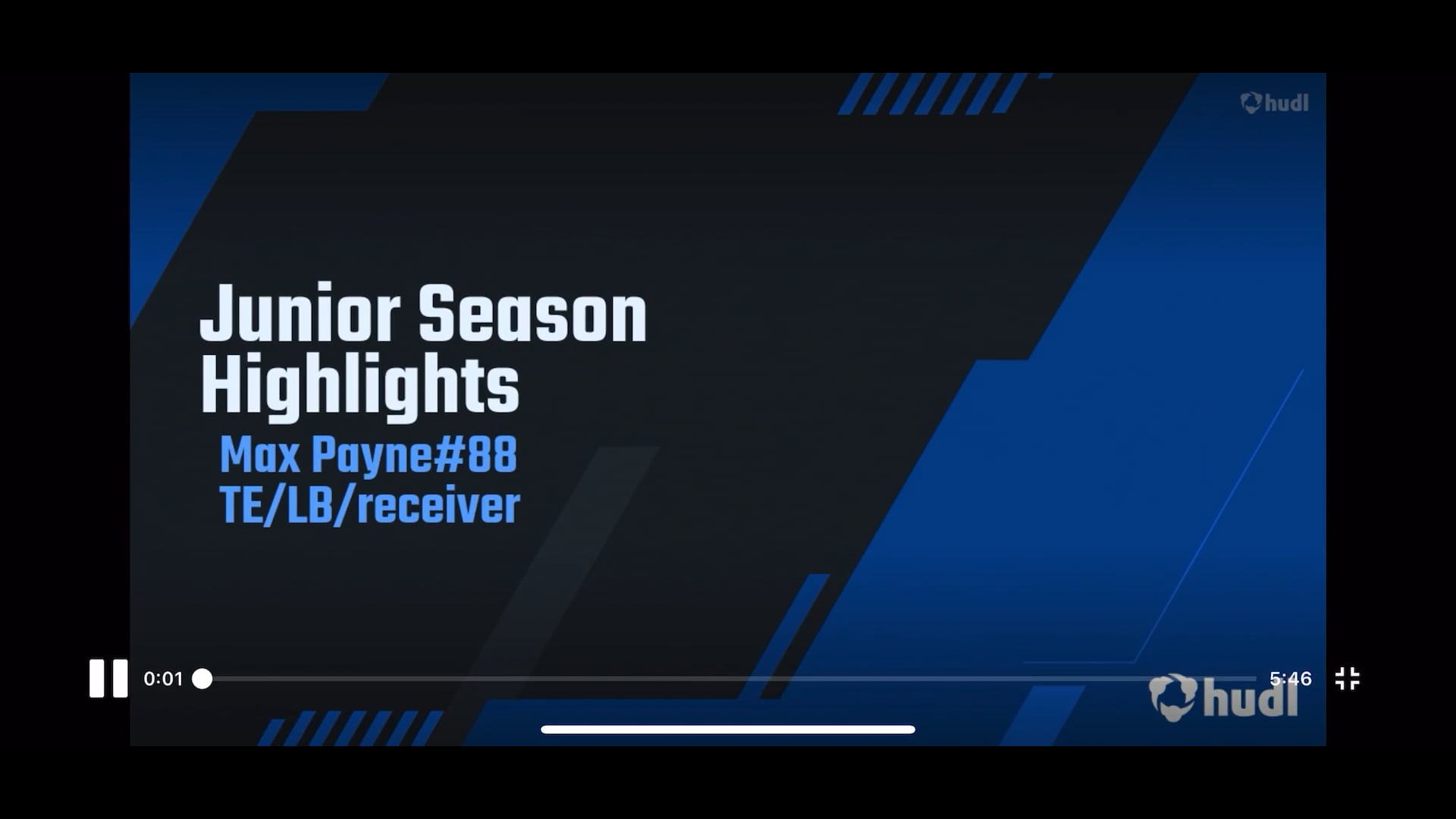 hudl

Junior Season Highlights

Max Payne#88
TE/LB/receiver

0:01

5:46

hudl